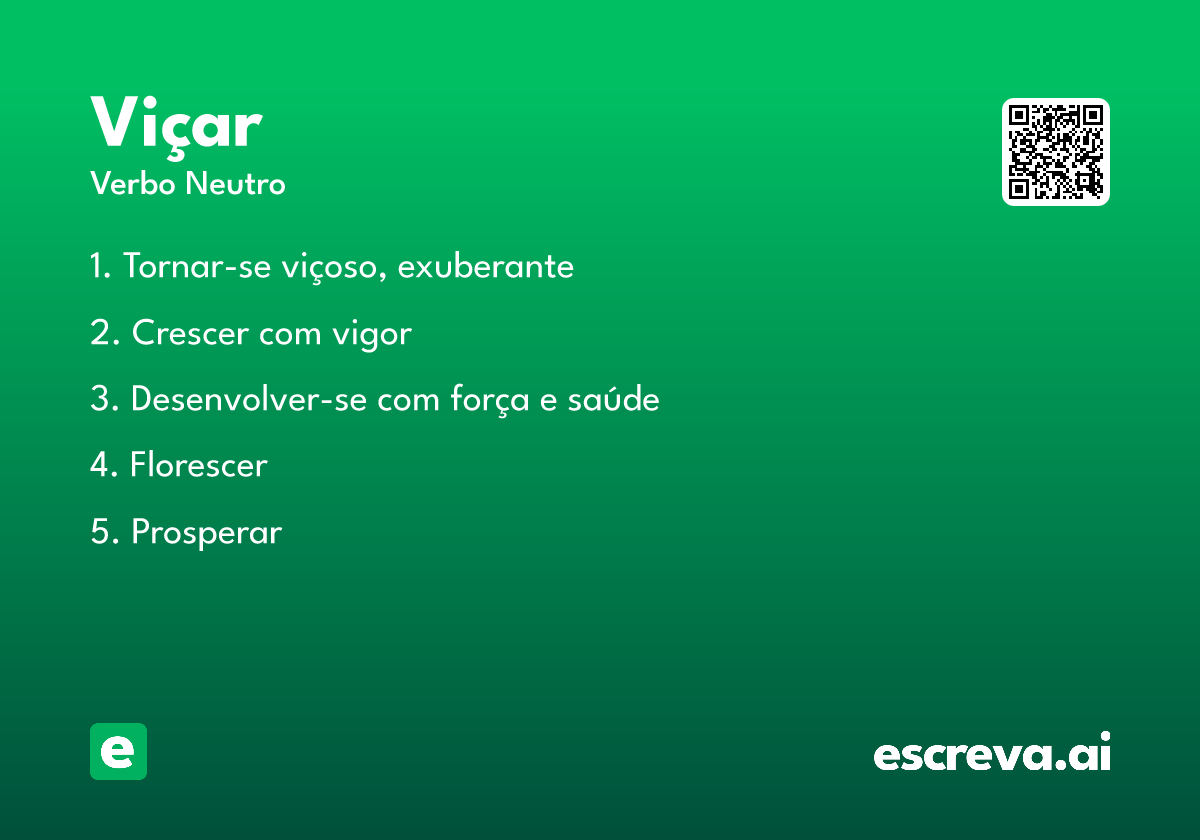 Viçar
Verbo Neutro

1. Tornar-se viçoso, exuberante

2. Crescer com vigor

3. Desenvolver-se com força e saúde

4. Florescer

5. Prosperar

e

escreva.ai